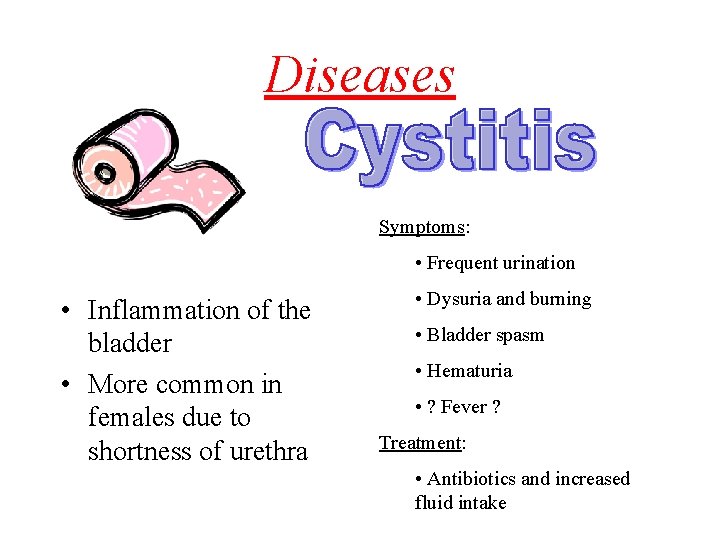 Diseases
Cystitis

• Inflammation of the bladder
• More common in females due to shortness of urethra

Symptoms:
• Frequent urination
• Dysuria and burning
• Bladder spasm
• Hematuria
• ? Fever ?

Treatment:
• Antibiotics and increased fluid intake